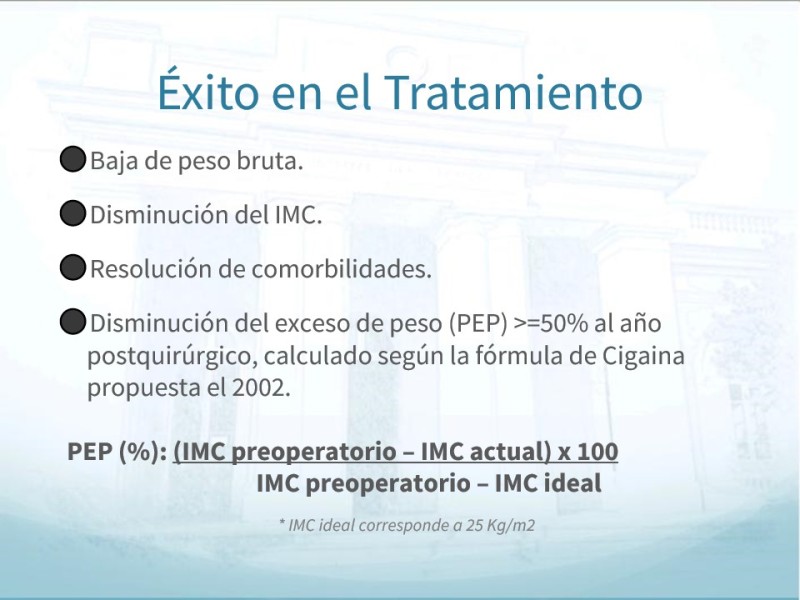 Éxito en el Tratamiento

Baja de peso bruta.

Disminución del IMC.

Resolución de comorbilidades.

Disminución del exceso de peso (PEP) >=50% al año postquirúrgico, calculado según la fórmula de Cigaina propuesta el 2002.

PEP (%): (IMC preoperatorio – IMC actual) x 100
IMC preoperatorio – IMC ideal

* IMC ideal corresponde a 25 Kg/m2